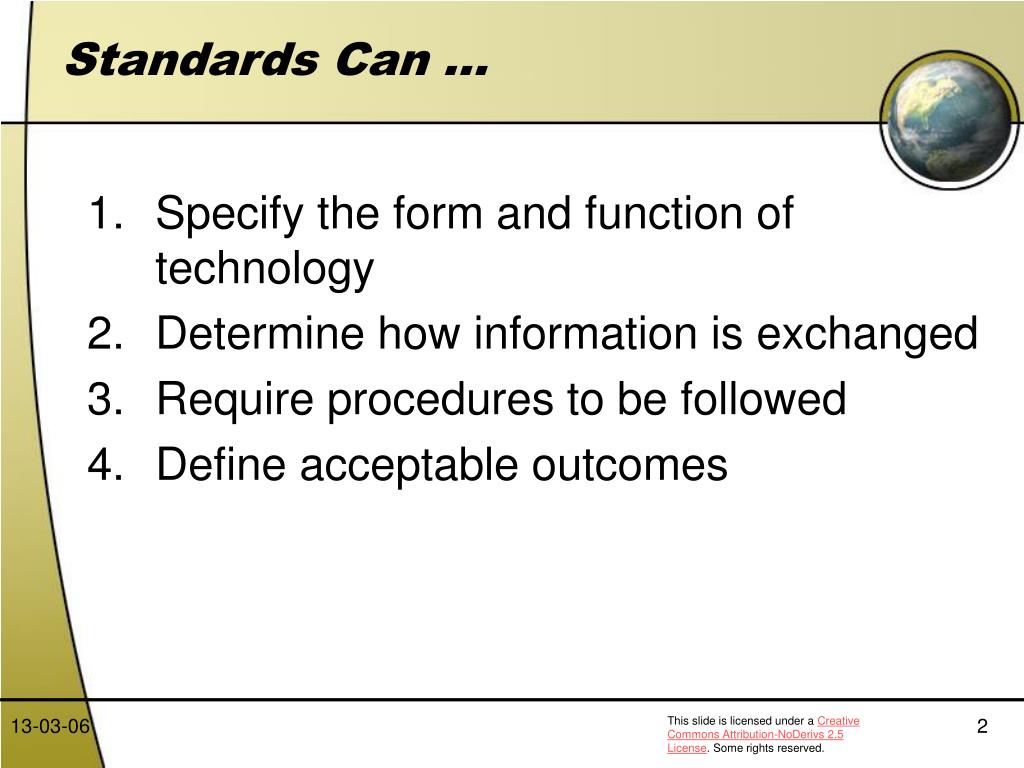 Standards Can …

1. Specify the form and function of technology
2. Determine how information is exchanged
3. Require procedures to be followed
4. Define acceptable outcomes

13-03-06

This slide is licensed under a Creative Commons Attribution-NoDerivs 2.5 License. Some rights reserved.

2